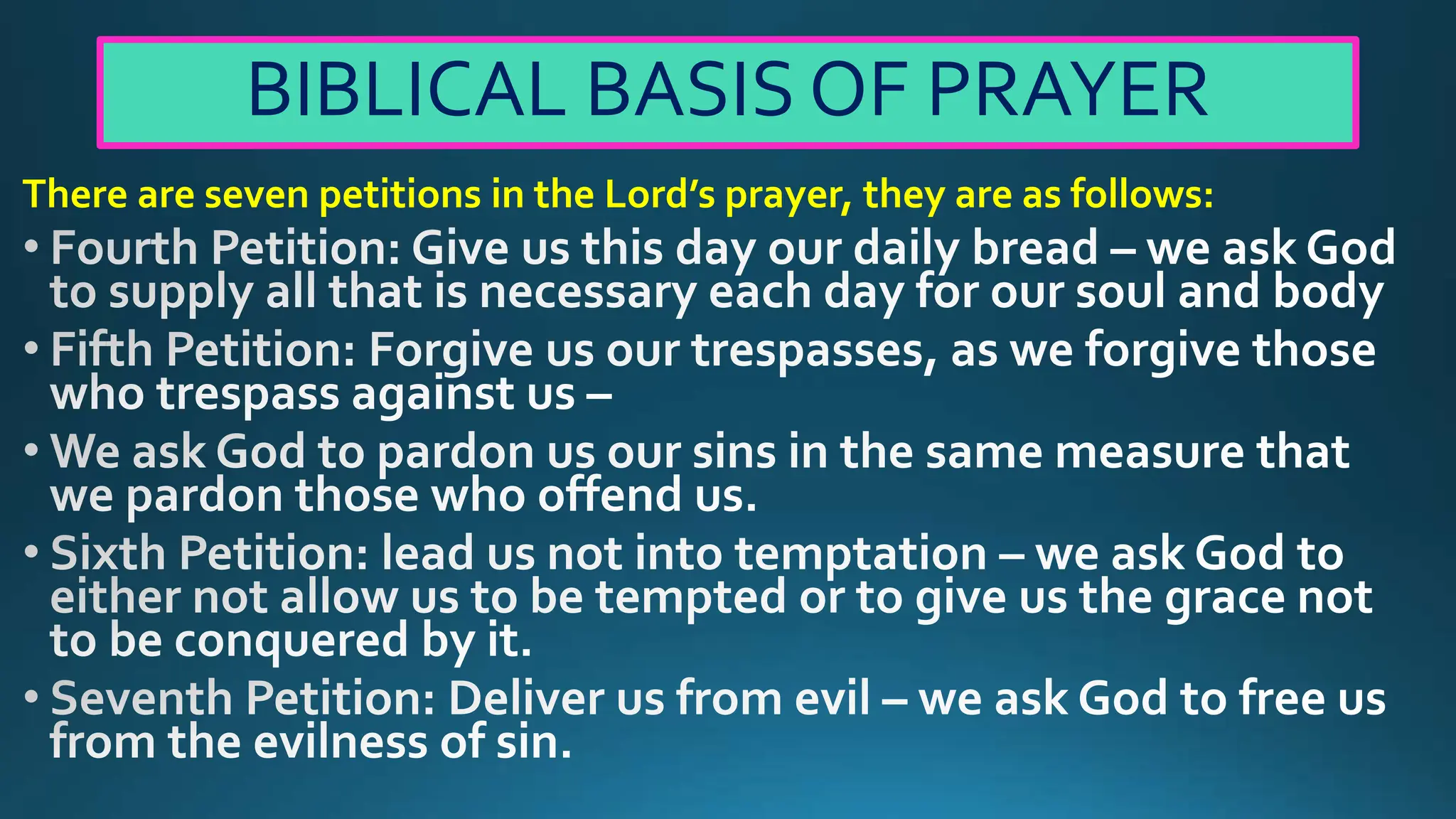 BIBLICAL BASIS OF PRAYER

There are seven petitions in the Lord's prayer, they are as follows:

• Fourth Petition: Give us this day our daily bread – we ask God to supply all that is necessary each day for our soul and body

• Fifth Petition: Forgive us our trespasses, as we forgive those who trespass against us –

• We ask God to pardon us our sins in the same measure that we pardon those who offend us.

• Sixth Petition: lead us not into temptation – we ask God to either not allow us to be tempted or to give us the grace not to be conquered by it.

• Seventh Petition: Deliver us from evil – we ask God to free us from the evilness of sin.